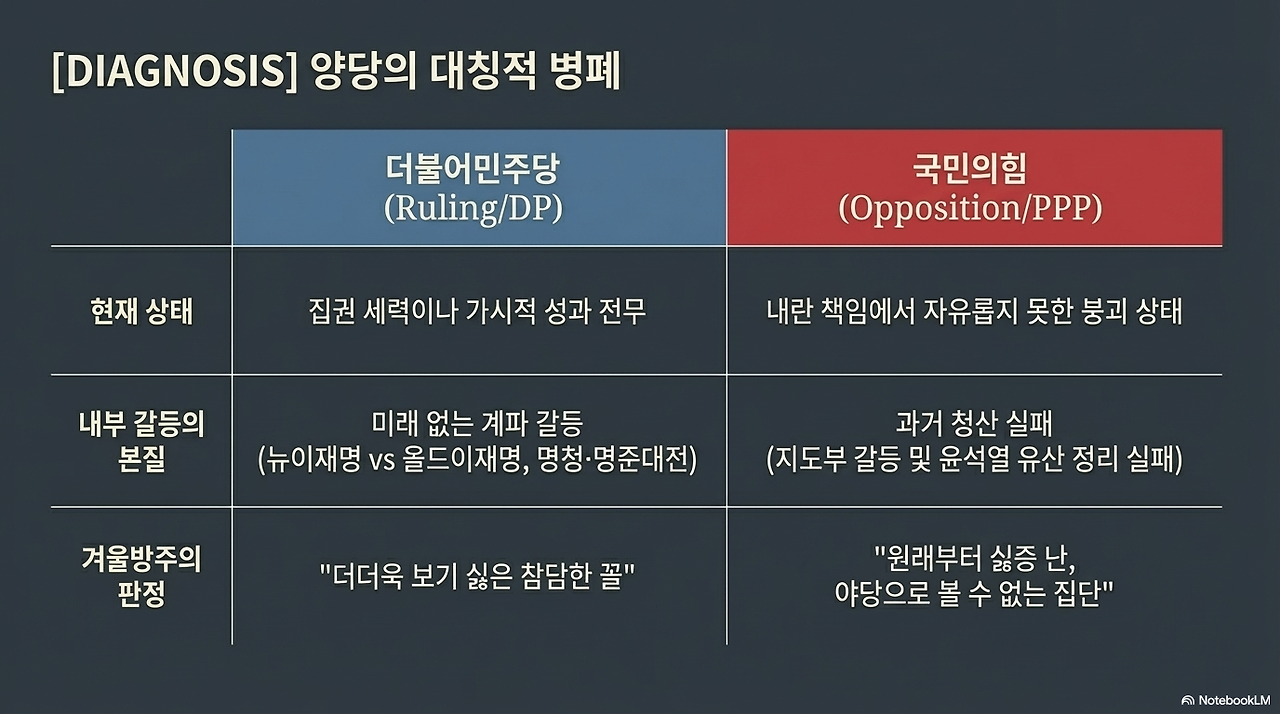 [DIAGNOSIS] 양당의 대칭적 병폐

| | 더불어민주당 (Ruling/DP) | 국민의힘 (Opposition/PPP) |
|---|---|---|
| 현재 상태 | 집권 세력이나 가시적 성과 전무 | 내란 책임에서 자유롭지 못한 붕괴 상태 |
| 내부 갈등의 본질 | 미래 없는 계파 갈등 (뉴이재명 vs 올드이재명, 명청·명준대전) | 과거 청산 실패 (지도부 갈등 및 윤석열 유산 정리 실패) |
| 겨울방주의 판정 | "더더욱 보기 싫은 참담한 꼴" | "원래부터 싫증 난, 야당으로 볼 수 없는 집단" |

NotebookLM